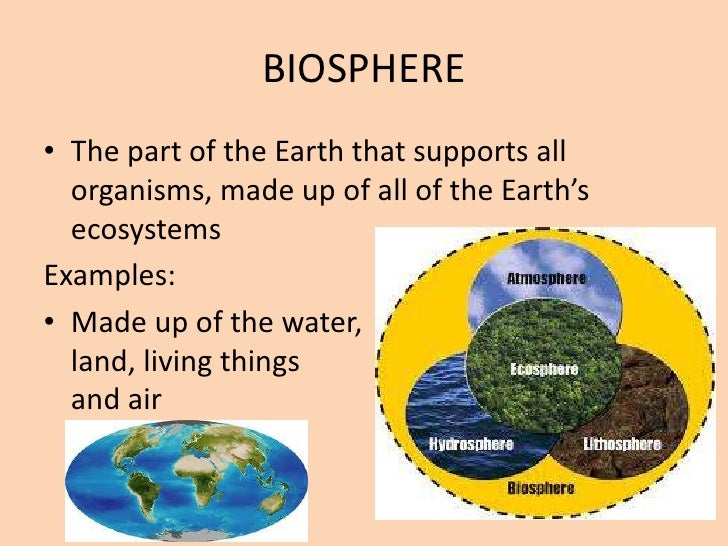 BIOSPHERE

• The part of the Earth that supports all organisms, made up of all of the Earth's ecosystems

Examples:

• Made up of the water, land, living things and air

Atmosphere
Ecosphere
Hydrosphere
Lithosphere
Biosphere